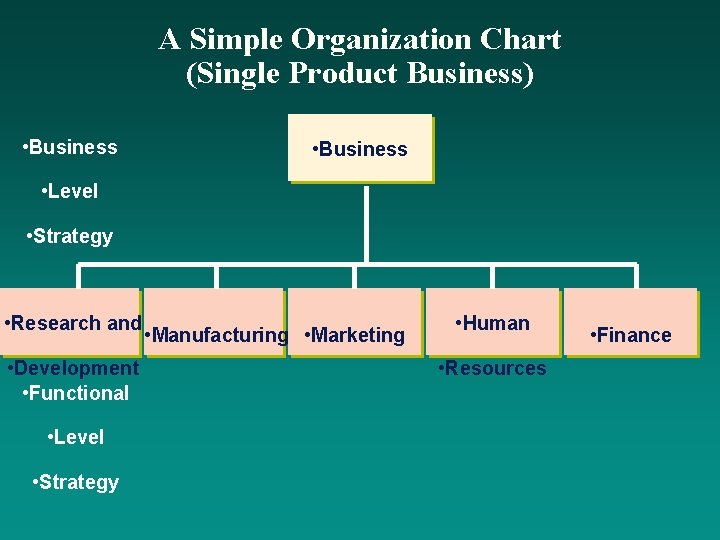 A Simple Organization Chart
(Single Product Business)

•Business

•Level

•Strategy

•Business

•Research and

•Development

•Manufacturing

•Marketing

•Human

•Resources

•Finance

•Functional

•Level

•Strategy